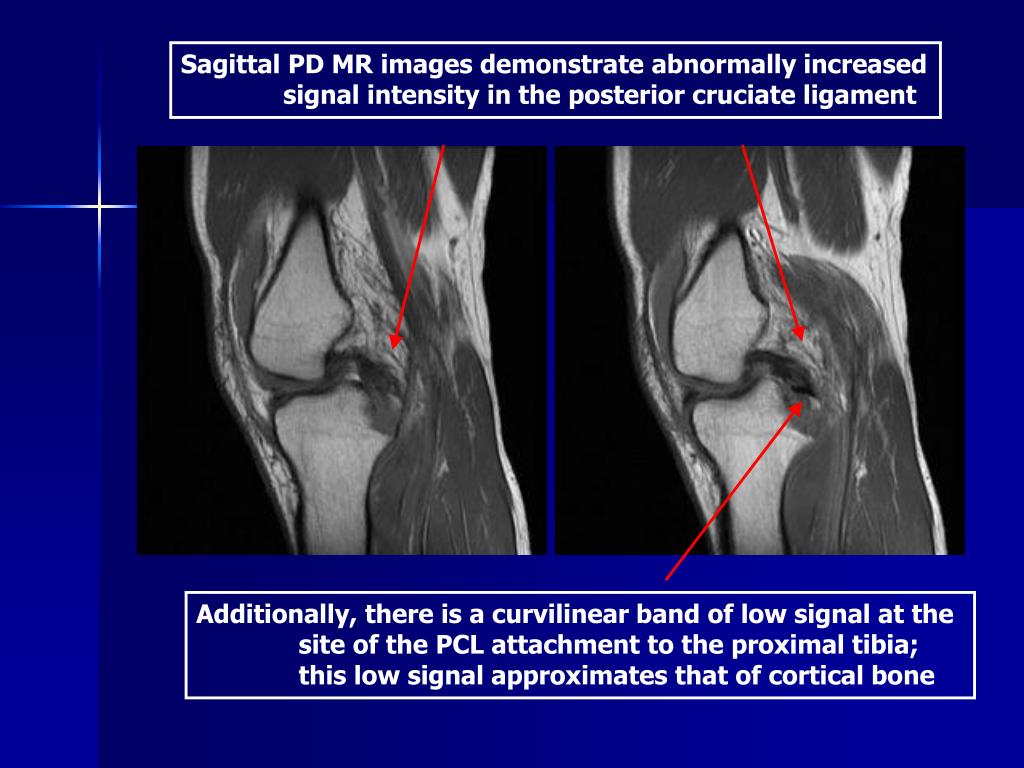 Sagittal PD MR images demonstrate abnormally increased signal intensity in the posterior cruciate ligament

Additionally, there is a curvilinear band of low signal at the site of the PCL attachment to the proximal tibia; this low signal approximates that of cortical bone